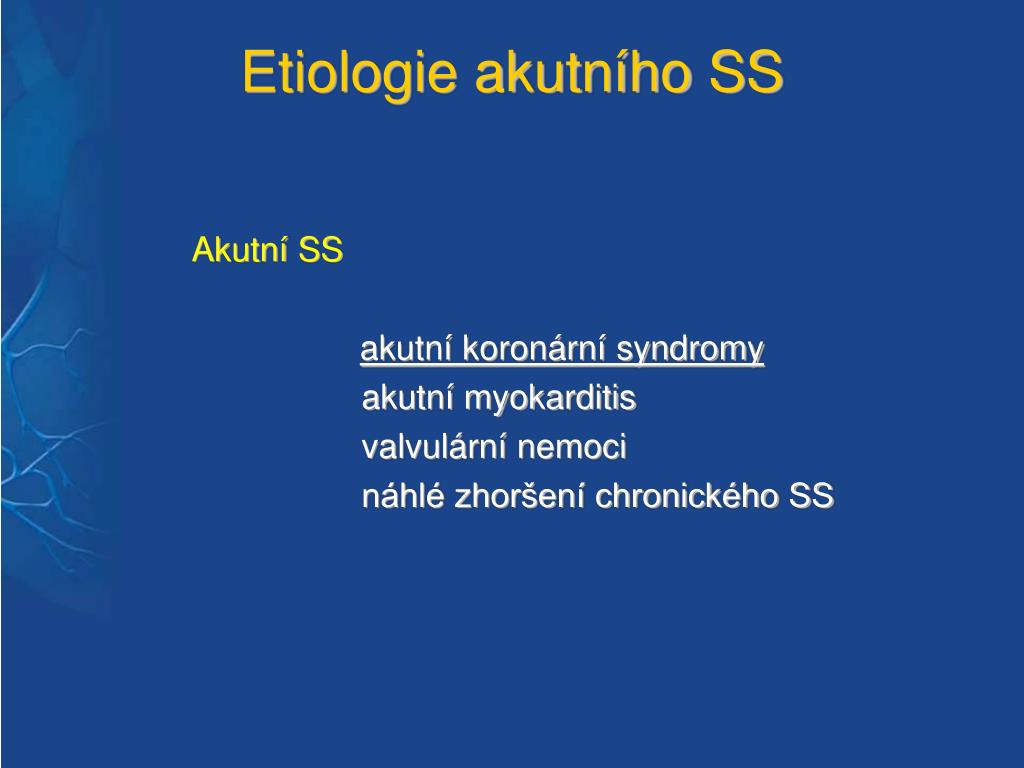 Etiologie akutního SS

Akutní SS

akutní koronární syndromy
akutní myokarditis
valvulární nemoci
náhlé zhoršení chronického SS